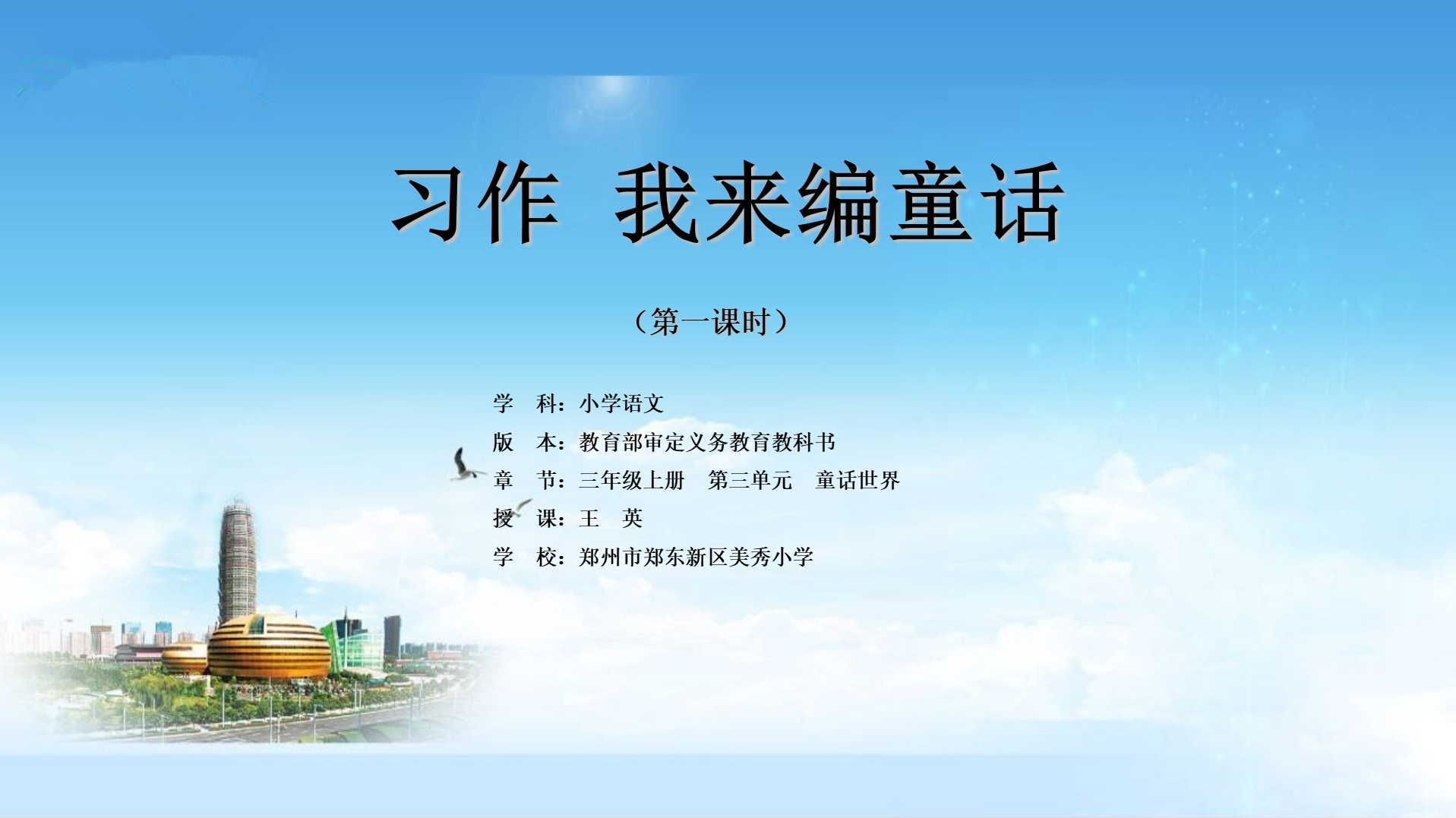 习作 我来编童话

（第一课时）

学 科：小学语文
版 本：教育部审定义务教育教科书
章 节：三年级上册 第三单元 童话世界
授 课：王 英
学 校：郑州市郑东新区美秀小学